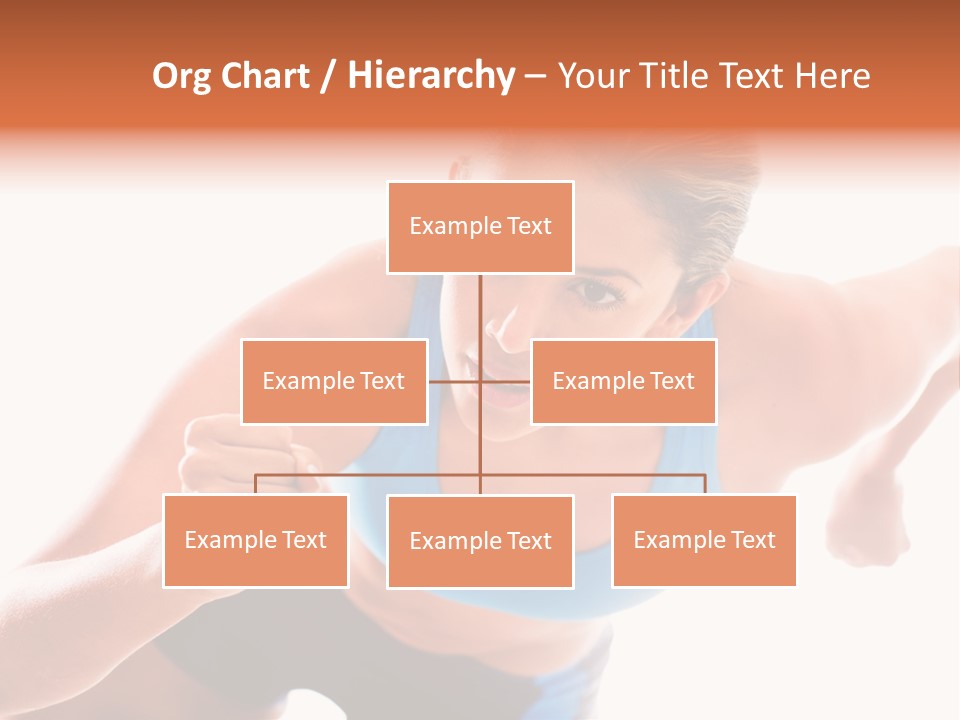 Org Chart / Hierarchy – Your Title Text Here

Example Text

Example Text

Example Text

Example Text

Example Text

Example Text